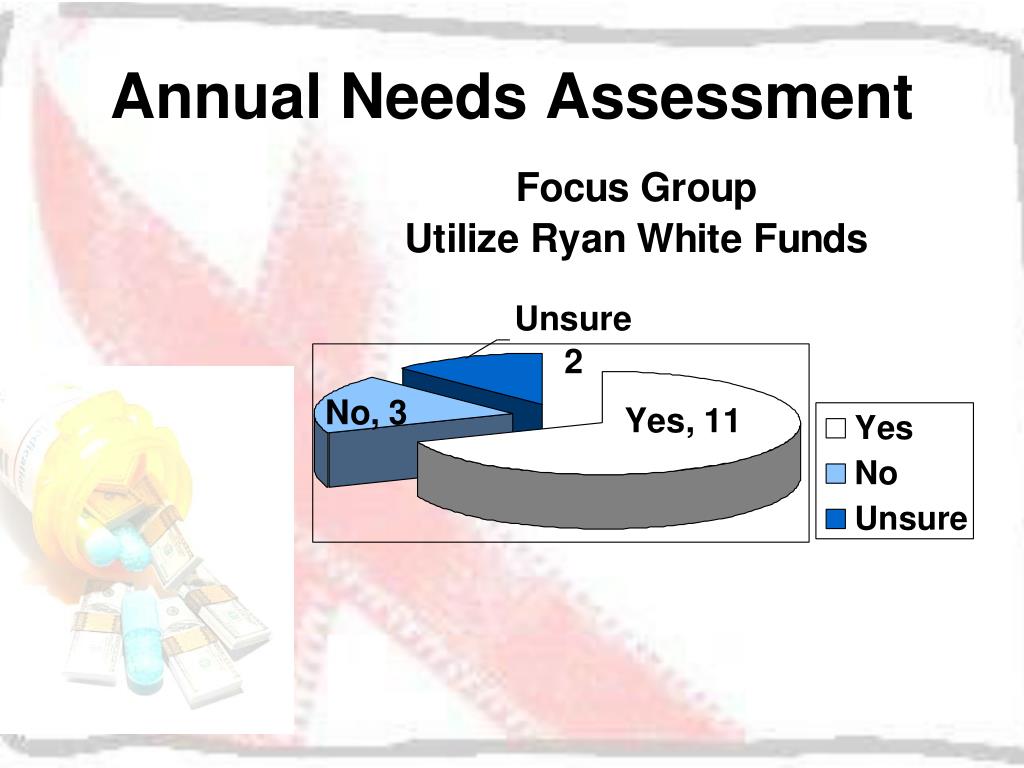 Annual Needs Assessment

Focus Group
Utilize Ryan White Funds

Unsure
2

No, 3

Yes, 11

Yes
No
Unsure